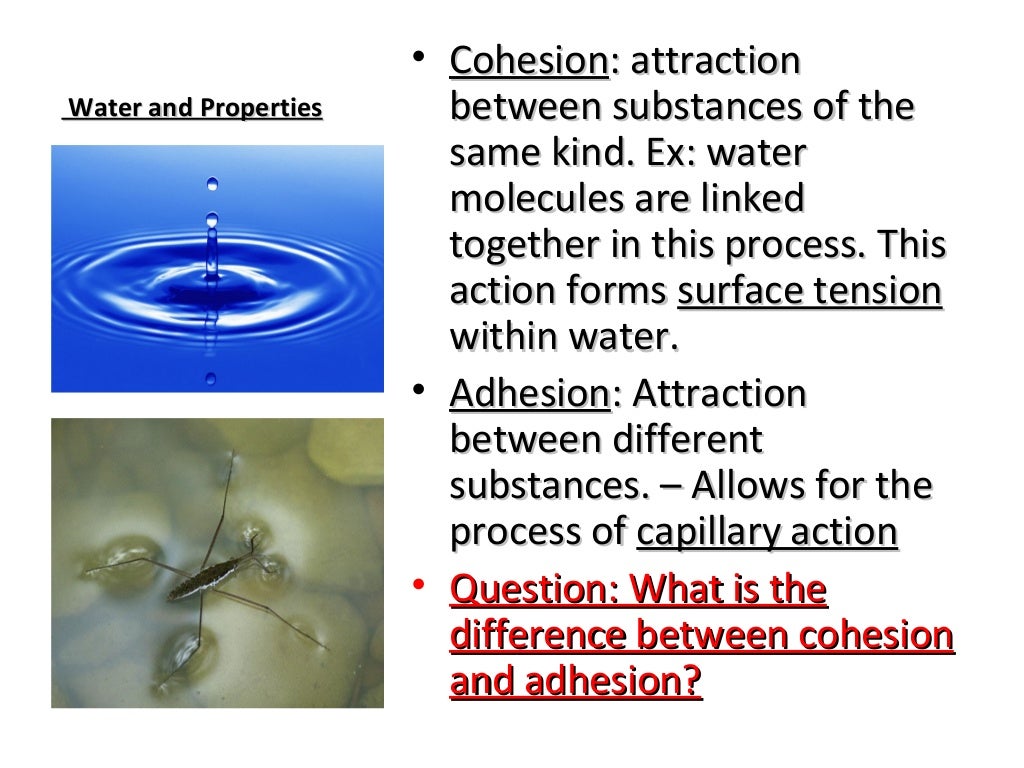 Water and Properties

• Cohesion: attraction between substances of the same kind. Ex: water molecules are linked together in this process. This action forms surface tension within water.
• Adhesion: Attraction between different substances. – Allows for the process of capillary action
• Question: What is the difference between cohesion and adhesion?